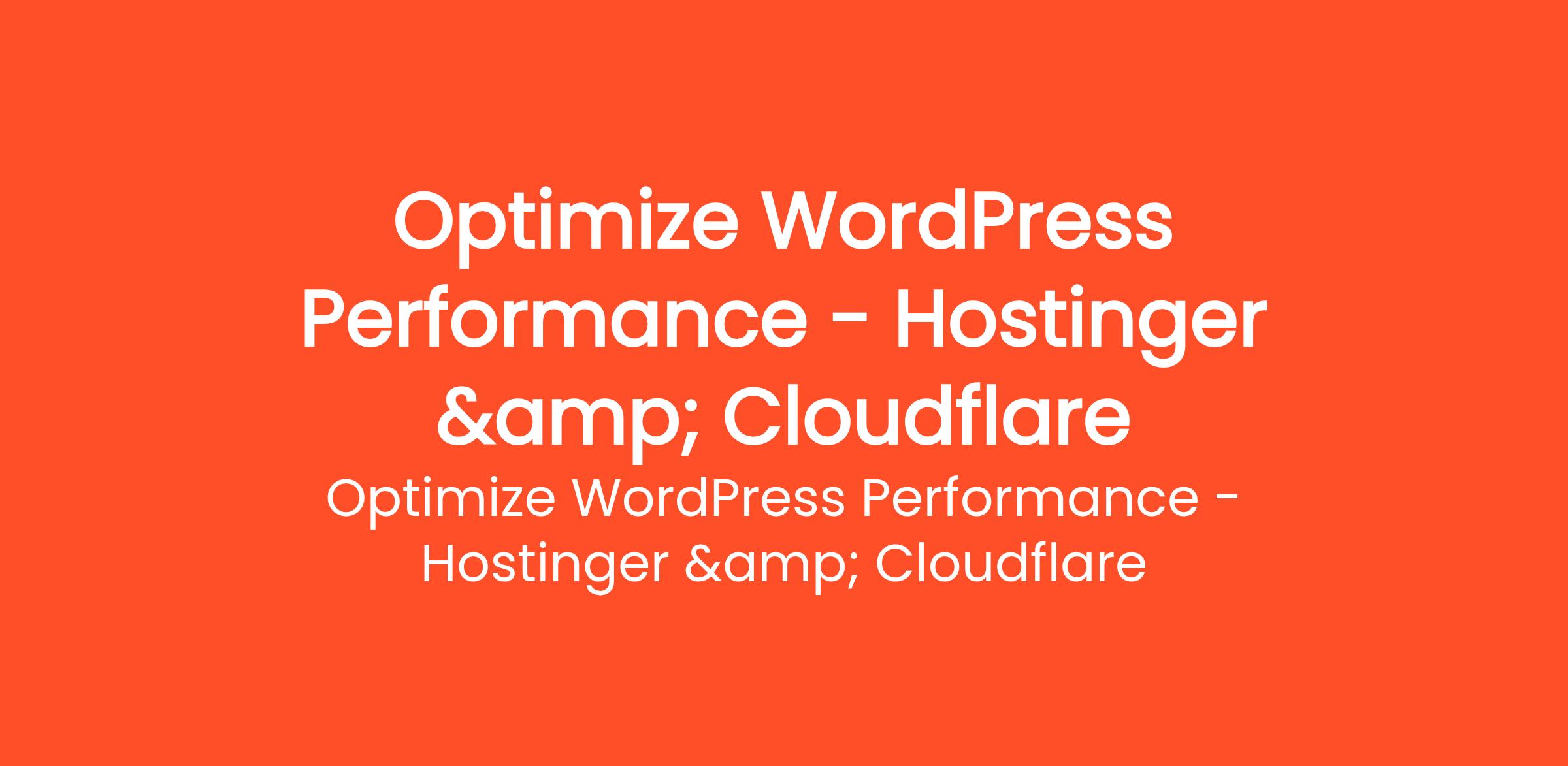 Optimize WordPress Performance - Hostinger &amp; Cloudflare

Optimize WordPress Performance - Hostinger &amp; Cloudflare